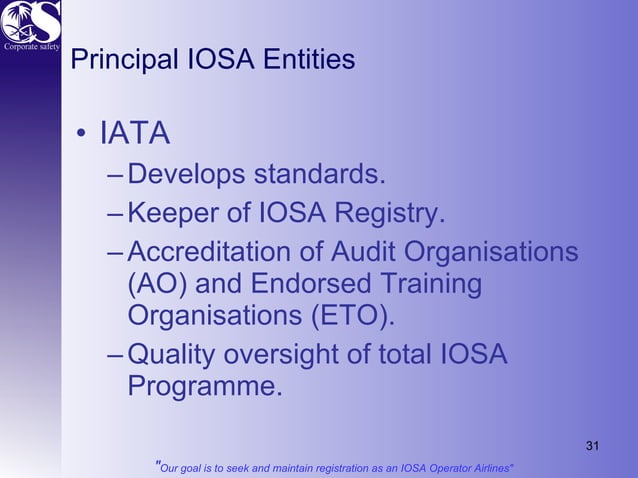 CS
Corporate safety

Principal IOSA Entities

• IATA
– Develops standards.
– Keeper of IOSA Registry.
– Accreditation of Audit Organisations (AO) and Endorsed Training Organisations (ETO).
– Quality oversight of total IOSA Programme.

31

"Our goal is to seek and maintain registration as an IOSA Operator Airlines"